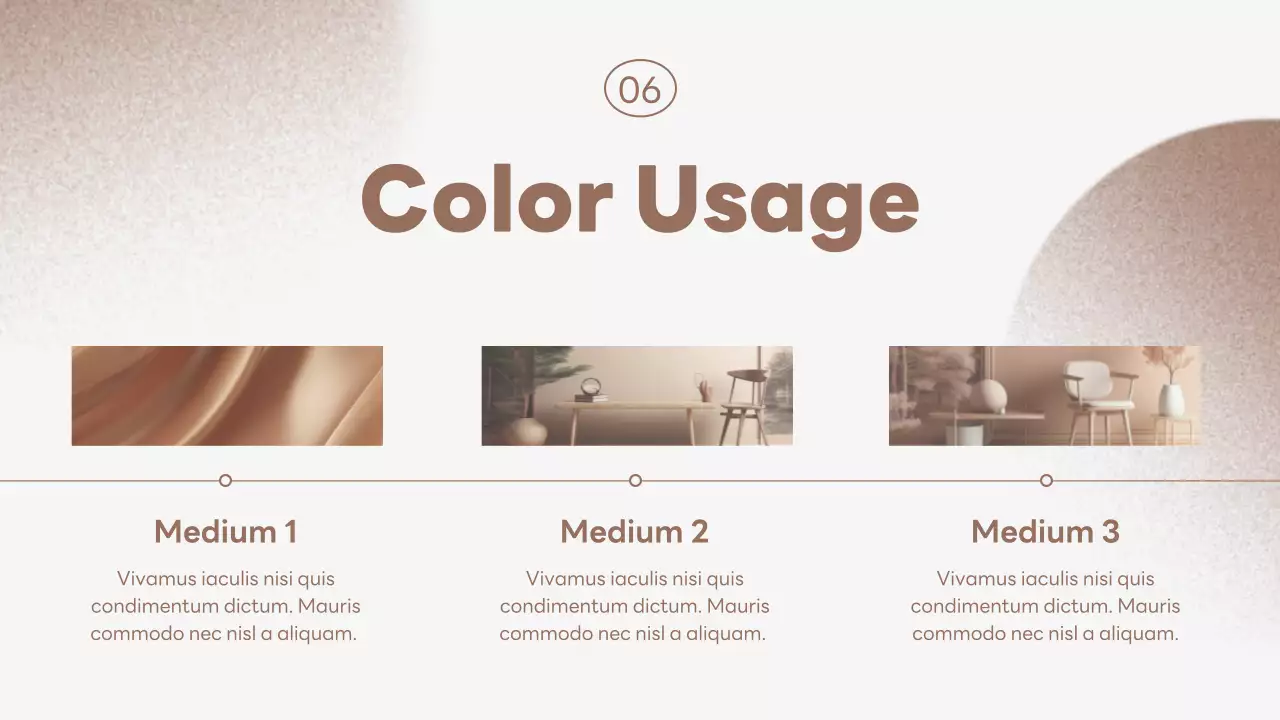 06

Color Usage

Medium 1

Vivamus iaculis nisi quis condimentum dictum. Mauris commodo nec nisl a aliquam.

Medium 2

Vivamus iaculis nisi quis condimentum dictum. Mauris commodo nec nisl a aliquam.

Medium 3

Vivamus iaculis nisi quis condimentum dictum. Mauris commodo nec nisl a aliquam.